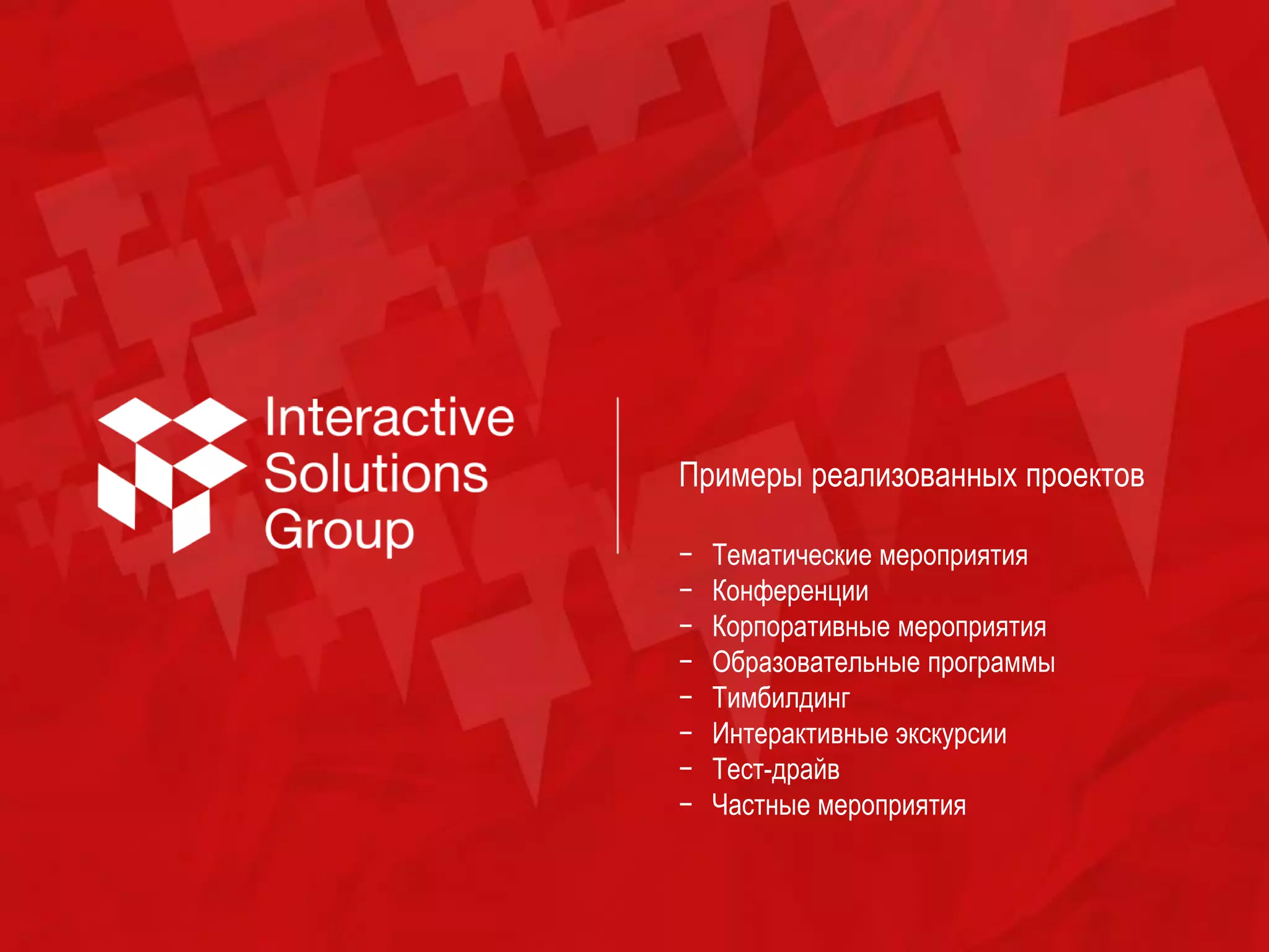 Interactive Solutions Group

Примеры реализованных проектов

– Тематические мероприятия
– Конференции
– Корпоративные мероприятия
– Образовательные программы
– Тимбилдинг
– Интерактивные экскурсии
– Тест-драйв
– Частные мероприятия